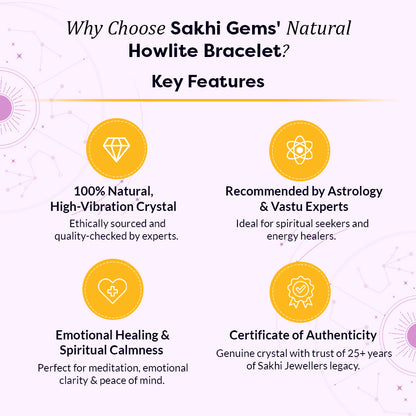 Why Choose Sakhi Gems' Natural Howlite Bracelet?

Key Features

100% Natural, High-Vibration Crystal
Ethically sourced and quality-checked by experts.

Recommended by Astrology & Vastu Experts
Ideal for spiritual seekers and energy healers.

Emotional Healing & Spiritual Calmness
Perfect for meditation, emotional clarity & peace of mind.

Certificate of Authenticity
Genuine crystal with trust of 25+ years of Sakhi Jewellers legacy.